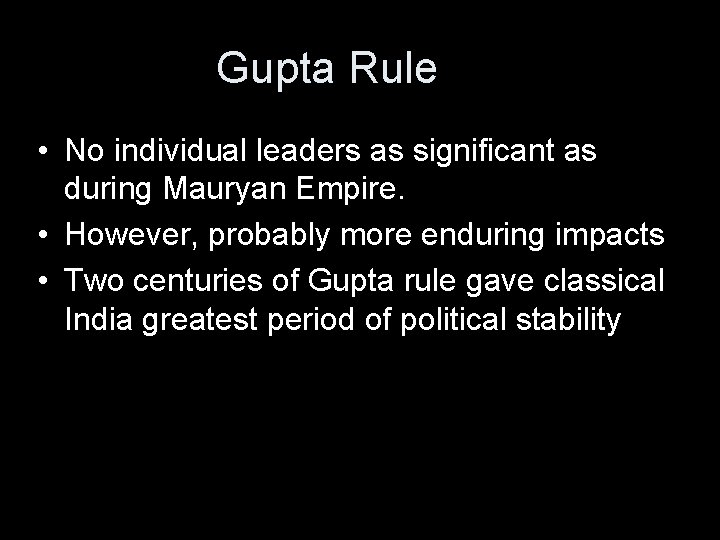 Gupta Rule

• No individual leaders as significant as during Mauryan Empire.
• However, probably more enduring impacts
• Two centuries of Gupta rule gave classical India greatest period of political stability